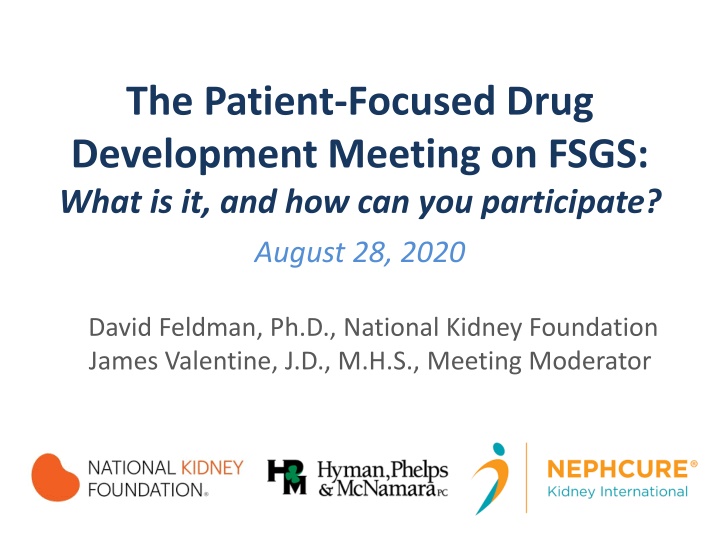 The Patient-Focused Drug Development Meeting on FSGS:
What is it, and how can you participate?

August 28, 2020

David Feldman, Ph.D., National Kidney Foundation
James Valentine, J.D., M.H.S., Meeting Moderator

NATIONAL KIDNEY FOUNDATION®

HPM Hyman, Phelps & McNamara PC

NEPHCURE® Kidney International